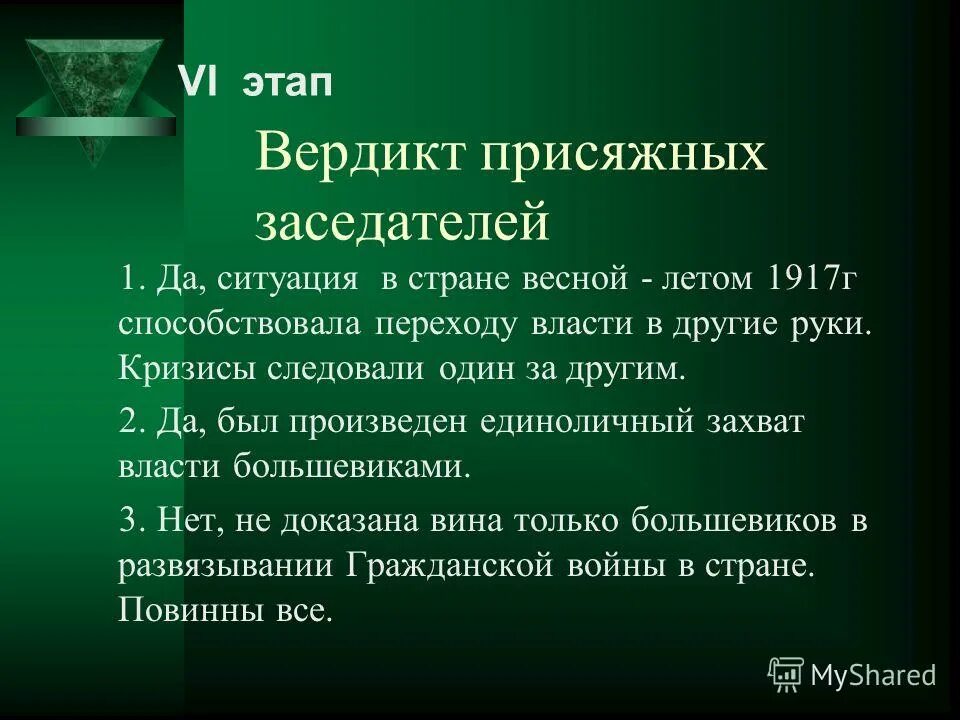 VI этап

Вердикт присяжных заседателей

1. Да, ситуация в стране весной - летом 1917г способствовала переходу власти в другие руки. Кризисы следовали один за другим.

2. Да, был произведен единоличный захват власти большевиками.

3. Нет, не доказана вина только большевиков в развязывании Гражданской войны в стране. Повинны все.

MyShared